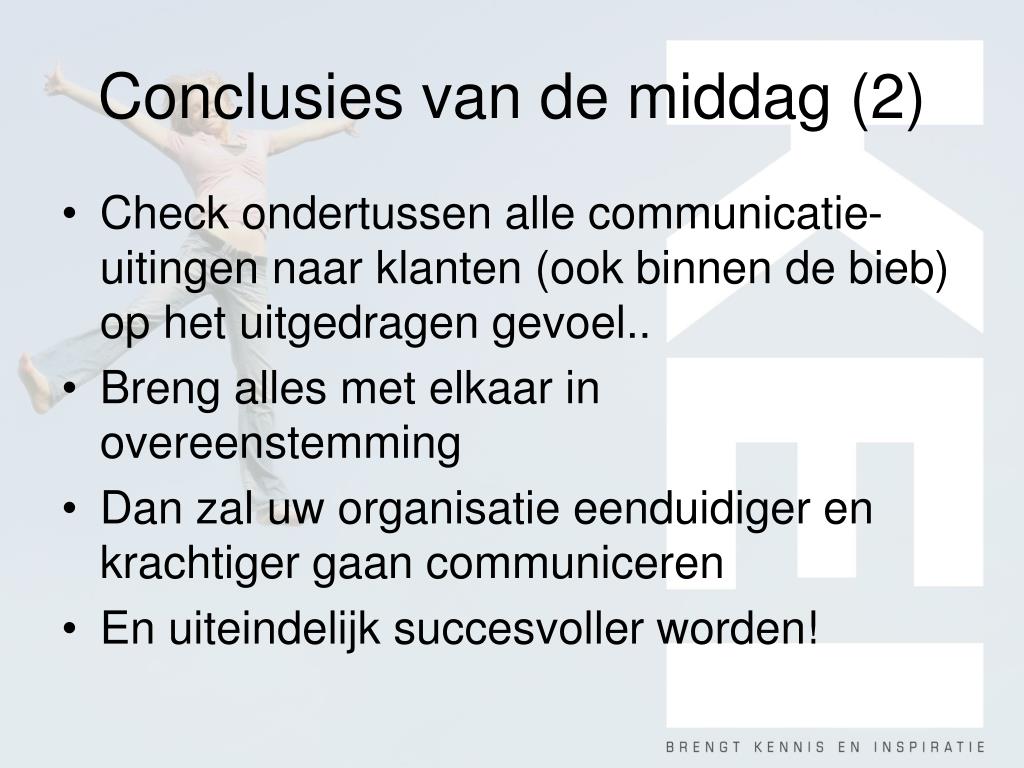 Conclusies van de middag (2)

• Check ondertussen alle communicatie-uitingen naar klanten (ook binnen de bieb) op het uitgedragen gevoel..
• Breng alles met elkaar in overeenstemming
• Dan zal uw organisatie eenduidiger en krachtiger gaan communiceren
• En uiteindelijk succesvoller worden!

BRENGT KENNIS EN INSPIRATIE